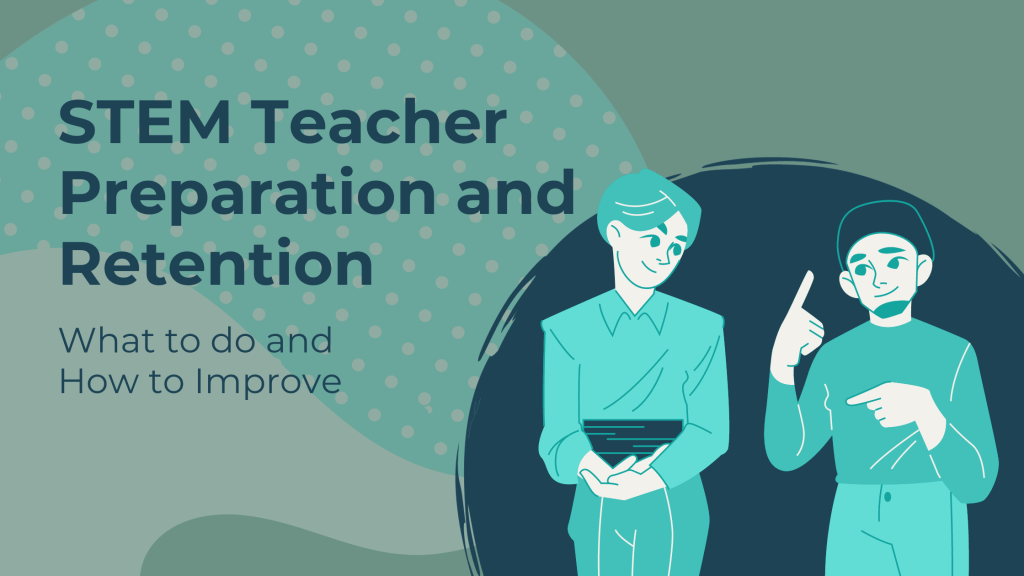 STEM Teacher Preparation and Retention

What to do and How to Improve